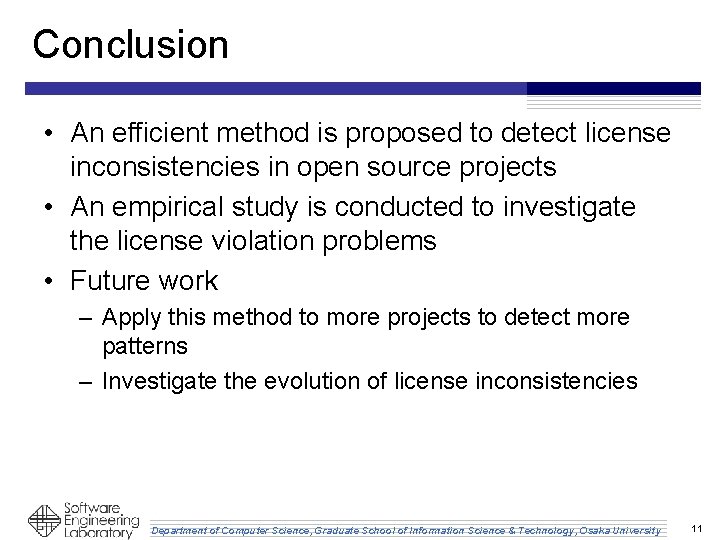 Conclusion

• An efficient method is proposed to detect license inconsistencies in open source projects
• An empirical study is conducted to investigate the license violation problems
• Future work
– Apply this method to more projects to detect more patterns
– Investigate the evolution of license inconsistencies

Software Engineering Laboratory

Department of Computer Science, Graduate School of Information Science & Technology, Osaka University

11